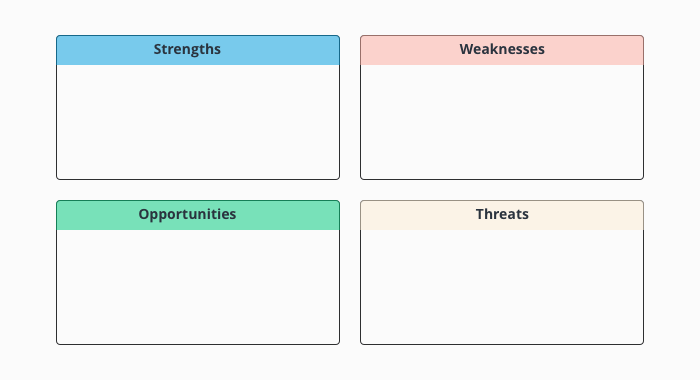 Strengths

Weaknesses

Opportunities

Threats